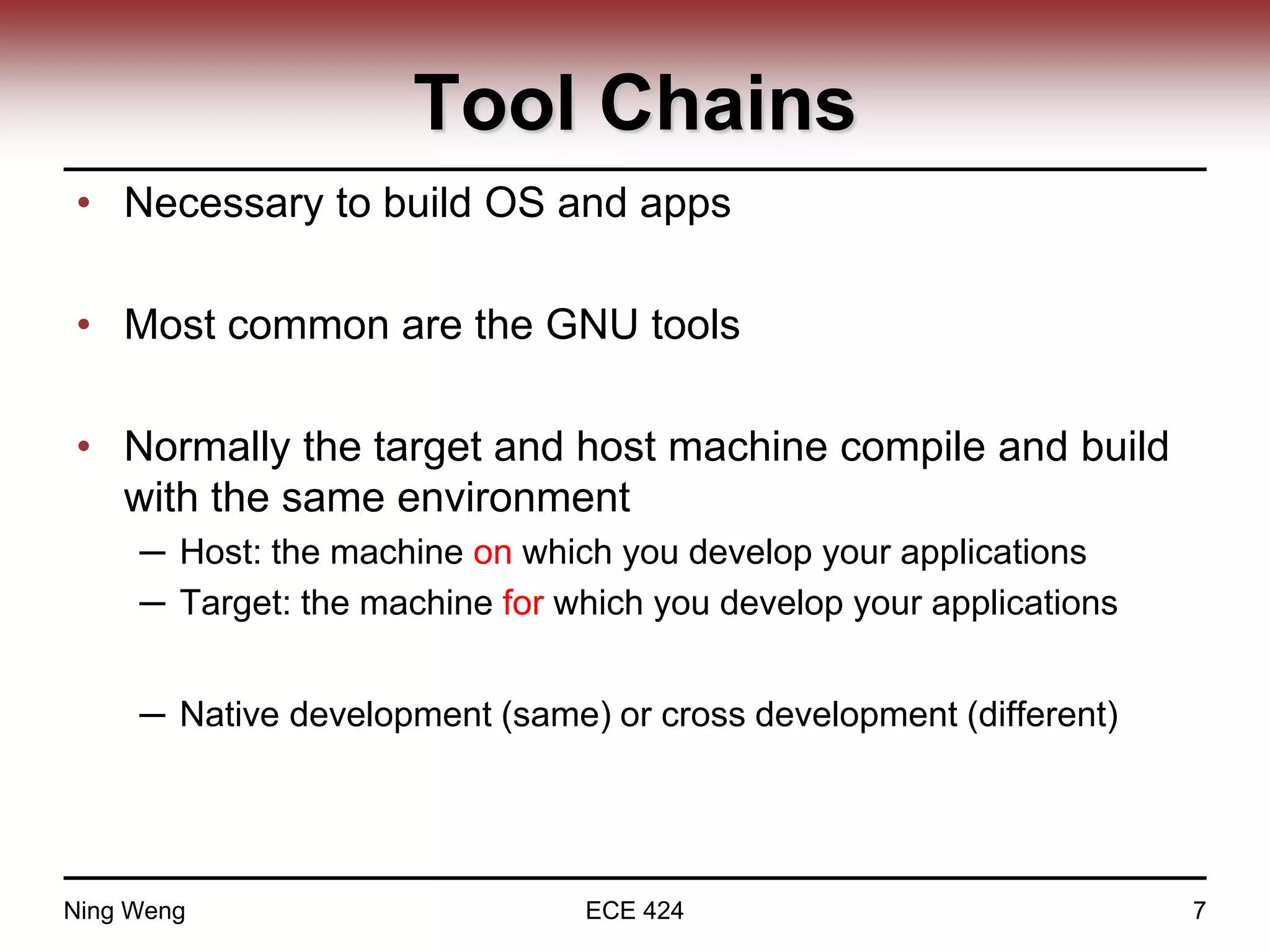 Tool Chains

• Necessary to build OS and apps

• Most common are the GNU tools

• Normally the target and host machine compile and build with the same environment
– Host: the machine on which you develop your applications
– Target: the machine for which you develop your applications

– Native development (same) or cross development (different)

Ning Weng ECE 424 7